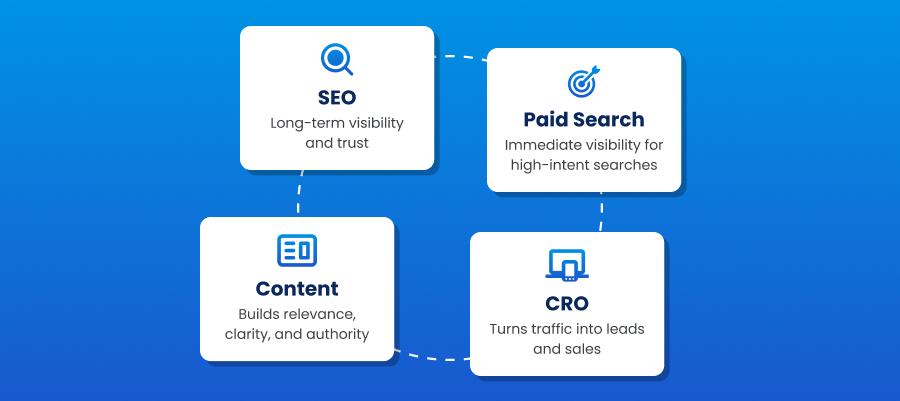 SEO
Long-term visibility and trust

Paid Search
Immediate visibility for high-intent searches

Content
Builds relevance, clarity, and authority

CRO
Turns traffic into leads and sales